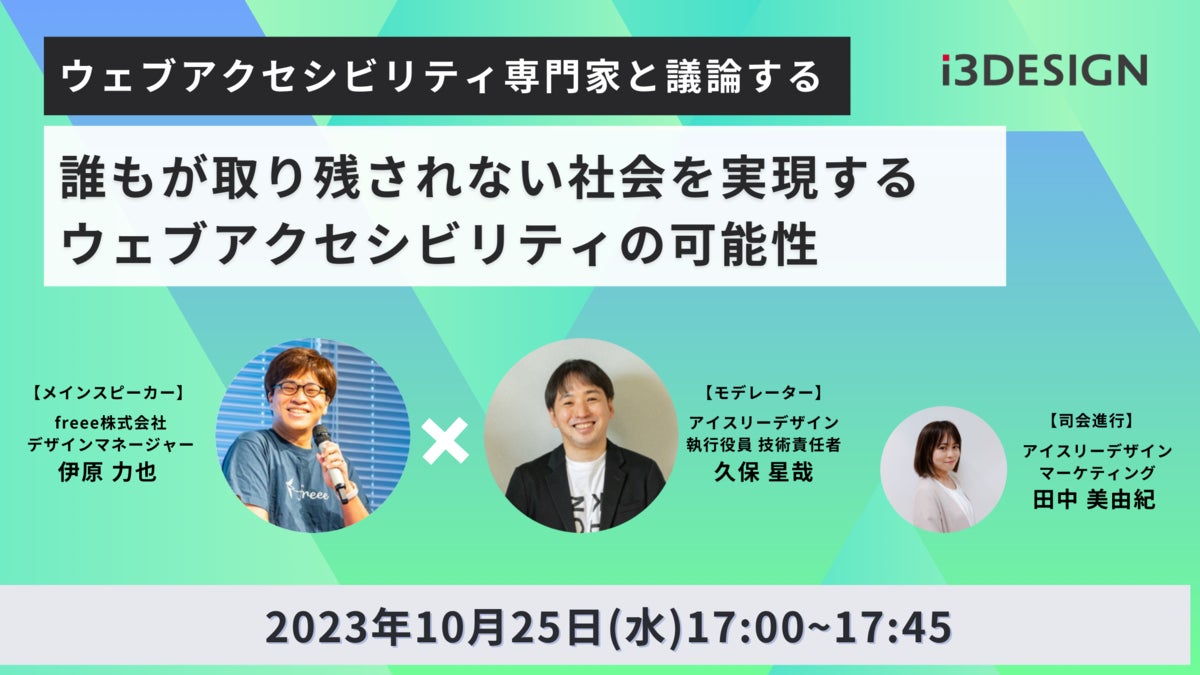 ウェブアクセシビリティ専門家と議論する

i3DESIGN

誰もが取り残されない社会を実現する
ウェブアクセシビリティの可能性

【メインスピーカー】
freee株式会社
デザインマネージャー
伊原 力也

freee

×

【モデレーター】
アイスリーデザイン
執行役員 技術責任者
久保 星哉

【司会進行】
アイスリーデザイン
マーケティング
田中 美由紀

2023年10月25日(水)17:00~17:45